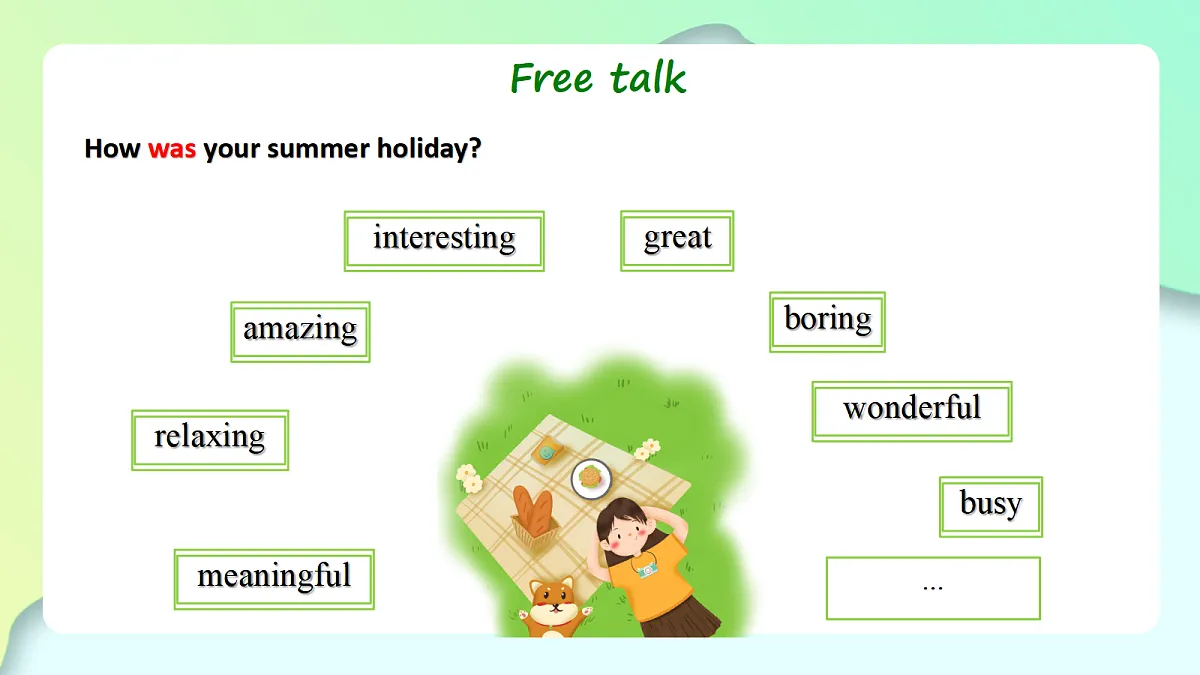 Free talk

How was your summer holiday?

interesting

great

amazing

boring

relaxing

wonderful

busy

meaningful

...